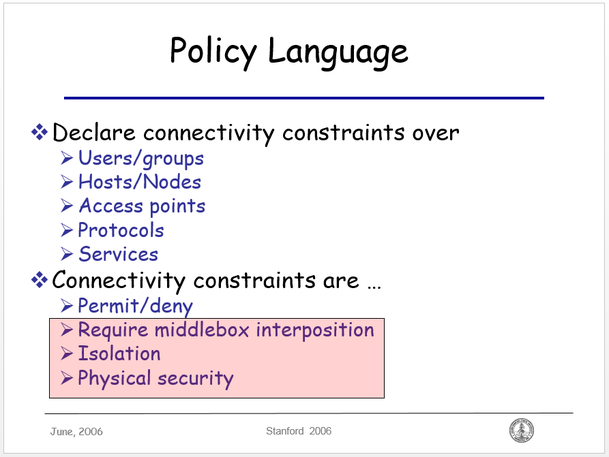 Policy Language

❖ Declare connectivity constraints over
➢ Users/groups
➢ Hosts/Nodes
➢ Access points
➢ Protocols
➢ Services

❖ Connectivity constraints are …
➢ Permit/deny
➢ Require middlebox interposition
➢ Isolation
➢ Physical security

June, 2006

Stanford 2006